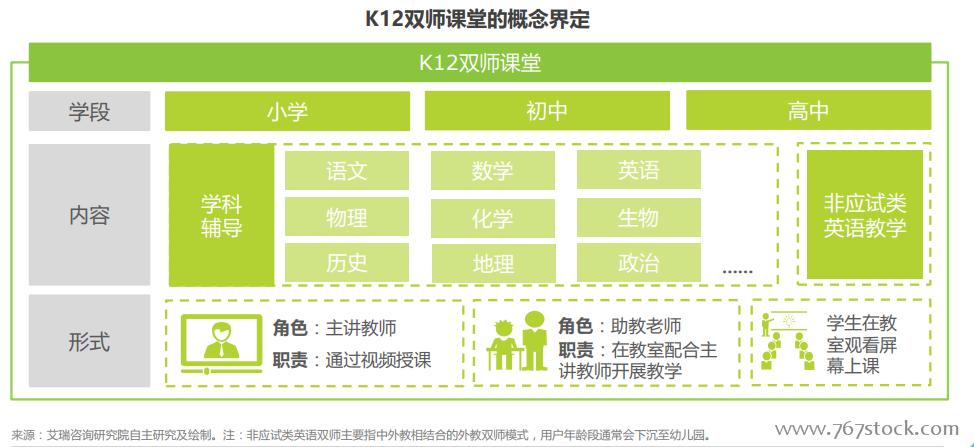 K12双师课堂的概念界定

K12双师课堂

学段

小学

初中

高中

内容

学科辅导

语文

数学

英语

物理

化学

生物

历史

地理

政治

……

非应试类英语教学

形式

角色：主讲教师
职责：通过视频授课

角色：助教老师
职责：在教室配合主讲教师开展教学

学生在教室观看屏幕上课

来源：艾瑞咨询研究院自主研究及绘制。注：非应试类英语双师主要指中外教相结合的外教双师模式，用户年龄段通常会下沉至幼儿园。

www.767stock.com